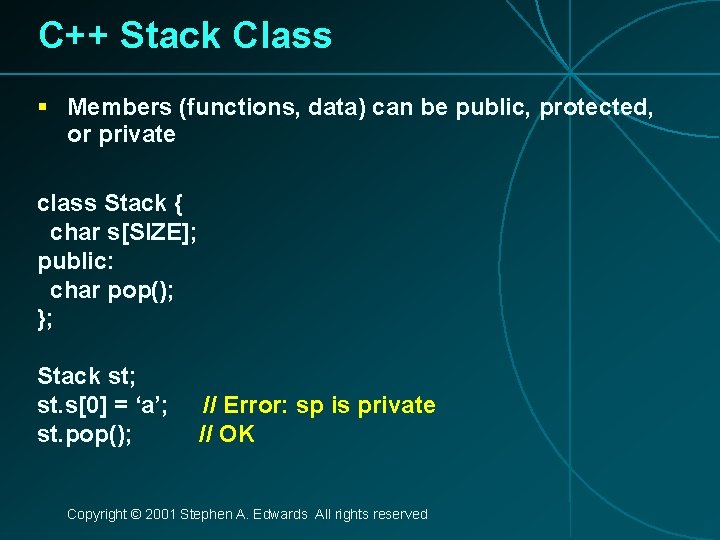 C++ Stack Class

▪ Members (functions, data) can be public, protected, or private

class Stack {
  char s[SIZE];
public:
  char pop();
};

Stack st;
st.s[0] = ‘a’;      // Error: sp is private
st.pop();           // OK

Copyright © 2001 Stephen A. Edwards All rights reserved